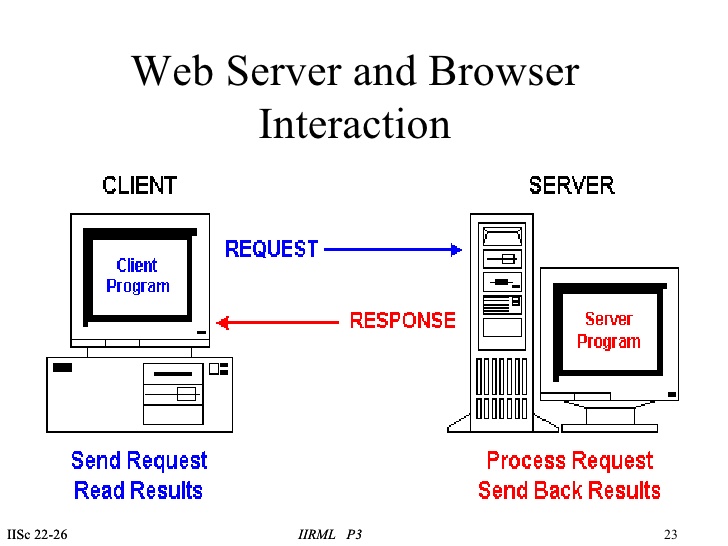 Web Server and Browser Interaction

CLIENT

SERVER

Client Program

REQUEST

RESPONSE

Server Program

Send Request
Read Results

Process Request
Send Back Results

IISc 22-26

IIRML P3

23